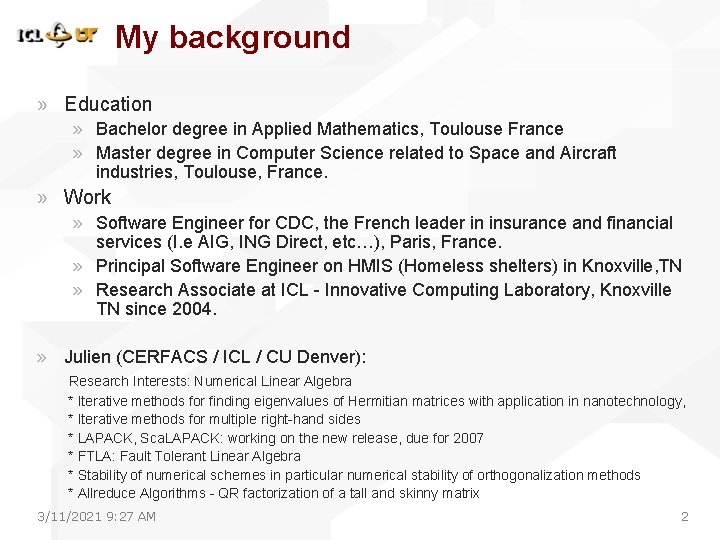 ICL UT My background

» Education

» Bachelor degree in Applied Mathematics, Toulouse France

» Master degree in Computer Science related to Space and Aircraft industries, Toulouse, France.

» Work

» Software Engineer for CDC, the French leader in insurance and financial services (I.e AIG, ING Direct, etc…), Paris, France.

» Principal Software Engineer on HMIS (Homeless shelters) in Knoxville,TN

» Research Associate at ICL - Innovative Computing Laboratory, Knoxville TN since 2004.

» Julien (CERFACS / ICL / CU Denver):

Research Interests: Numerical Linear Algebra
* Iterative methods for finding eigenvalues of Hermitian matrices with application in nanotechnology,
* Iterative methods for multiple right-hand sides
* LAPACK, ScaLAPACK: working on the new release, due for 2007
* FTLA: Fault Tolerant Linear Algebra
* Stability of numerical schemes in particular numerical stability of orthogonalization methods
* Allreduce Algorithms - QR factorization of a tall and skinny matrix

3/11/2021 9:27 AM

2